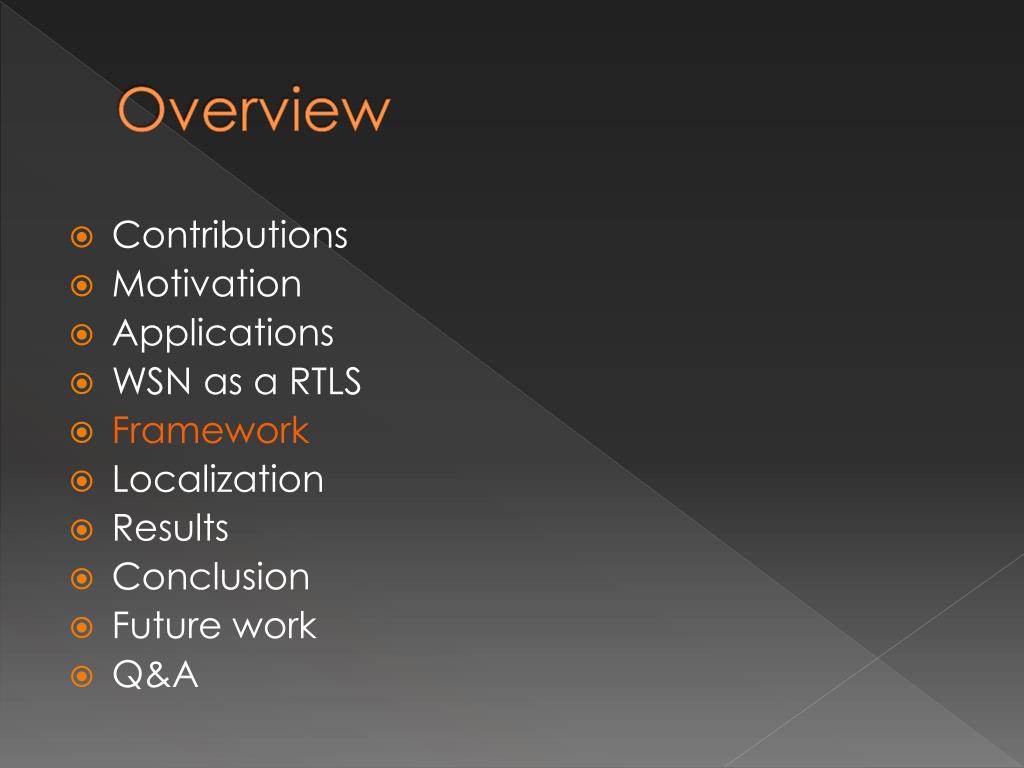 Overview

Contributions
Motivation
Applications
WSN as a RTLS
Framework
Localization
Results
Conclusion
Future work
Q&A